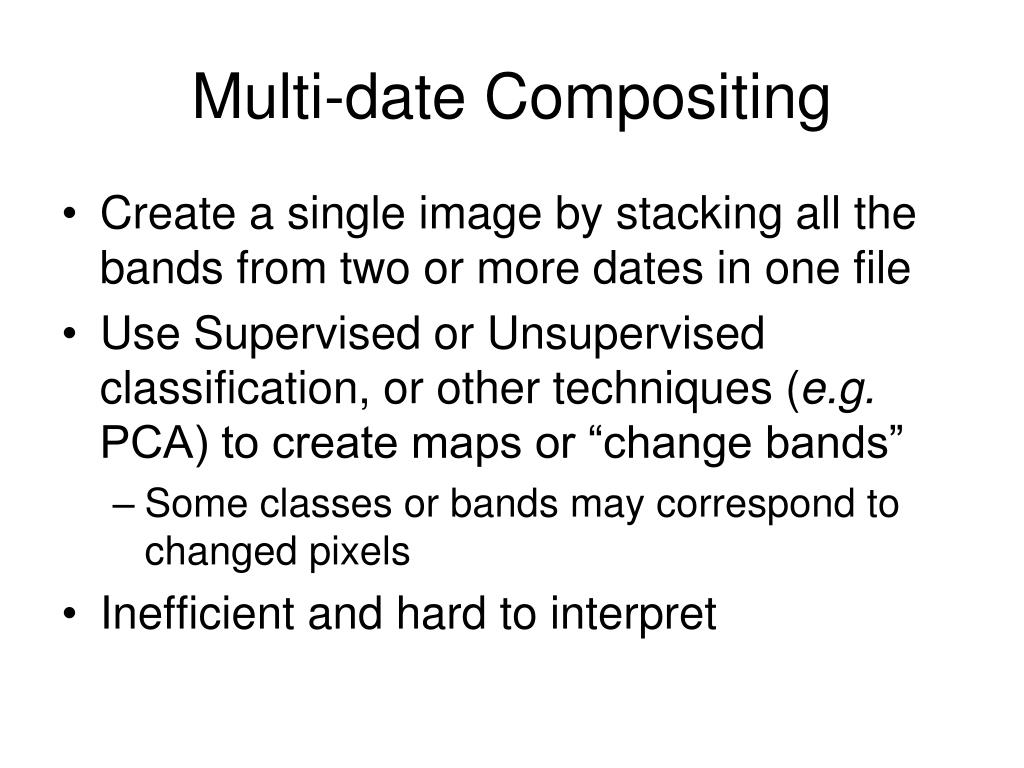 Multi-date Compositing

• Create a single image by stacking all the bands from two or more dates in one file
• Use Supervised or Unsupervised classification, or other techniques (e.g. PCA) to create maps or “change bands”
– Some classes or bands may correspond to changed pixels
• Inefficient and hard to interpret